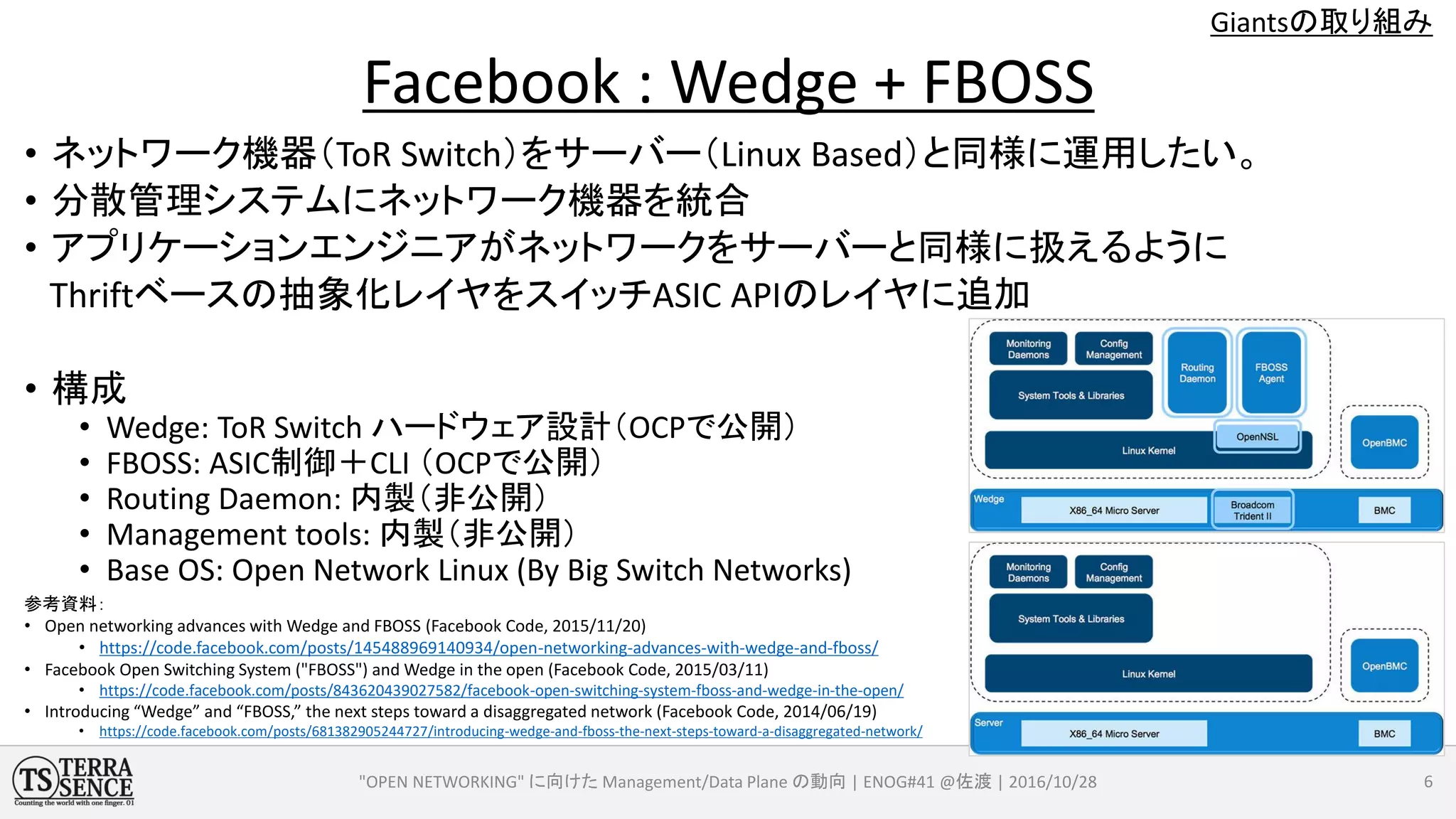 Giantsの取り組み

Facebook : Wedge + FBOSS

• ネットワーク機器(ToR Switch)をサーバー(Linux Based)と同様に運用したい。
• 分散管理システムにネットワーク機器を統合
• アプリケーションエンジニアがネットワークをサーバーと同様に扱えるように Thriftベースの抽象化レイヤをスイッチASIC APIのレイヤに追加

• 構成
  • Wedge: ToR Switch ハードウェア設計(OCPで公開)
  • FBOSS: ASIC制御＋CLI (OCPで公開)
  • Routing Daemon: 内製(非公開)
  • Management tools: 内製(非公開)
  • Base OS: Open Network Linux (By Big Switch Networks)

参考資料:
• Open networking advances with Wedge and FBOSS (Facebook Code, 2015/11/20)
  • https://code.facebook.com/posts/145488969140934/open-networking-advances-with-wedge-and-fboss/
• Facebook Open Switching System ("FBOSS") and Wedge in the open (Facebook Code, 2015/03/11)
  • https://code.facebook.com/posts/843620439027582/facebook-open-switching-system-fboss-and-wedge-in-the-open/
• Introducing “Wedge” and “FBOSS,” the next steps toward a disaggregated network (Facebook Code, 2014/06/19)
  • https://code.facebook.com/posts/681382905244727/introducing-wedge-and-fboss-the-next-steps-toward-a-disaggregated-network/

Monitoring Daemons
Config Management
Routing Daemon
FBOSS Agent
System Tools & Libraries
OpenNSL
Linux Kernel
OpenBMC
Wedge
X86_64 Micro Server
Broadcom Trident II
BMC

Monitoring Daemons
Config Management
System Tools & Libraries
Linux Kernel
OpenBMC
Server
X86_64 Micro Server
BMC

TS TERRA SENCE
Counting the world with one finger. 01

"OPEN NETWORKING" に向けた Management/Data Plane の動向 | ENOG#41 @佐渡 | 2016/10/28

6